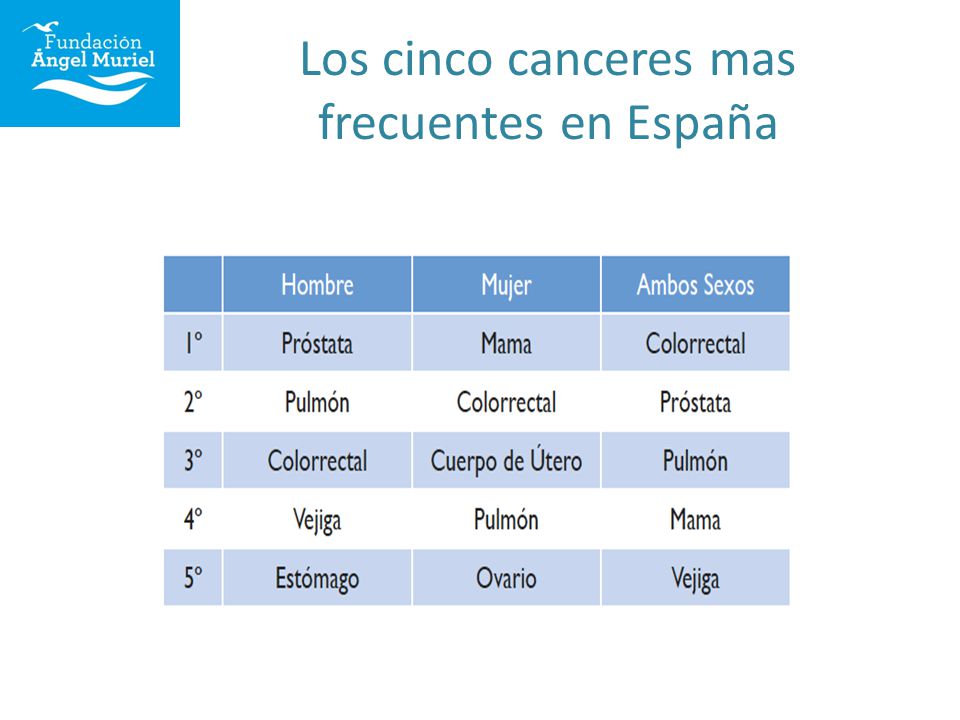 Fundación Ángel Muriel

Los cinco canceres mas frecuentes en España

| | Hombre | Mujer | Ambos Sexos |
|---|---|---|---|
| 1º | Próstata | Mama | Colorrectal |
| 2º | Pulmón | Colorrectal | Próstata |
| 3º | Colorrectal | Cuerpo de Útero | Pulmón |
| 4º | Vejiga | Pulmón | Mama |
| 5º | Estómago | Ovario | Vejiga |